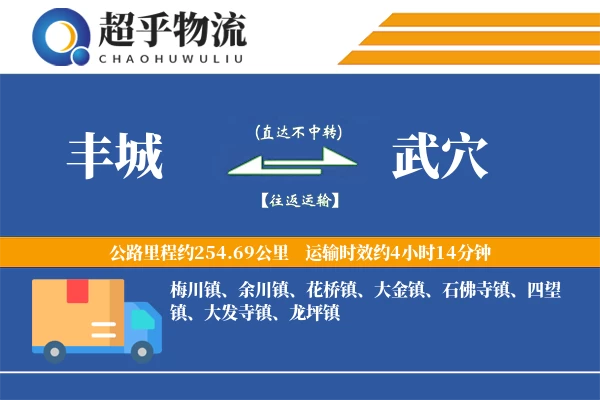 超乎物流
CHAOHUWULIU

丰城
(直达不中转)
【往返运输】
武穴

公路里程约254.69公里 运输时效约4小时14分钟

梅川镇、余川镇、花桥镇、大金镇、石佛寺镇、四望镇、大发寺镇、龙坪镇